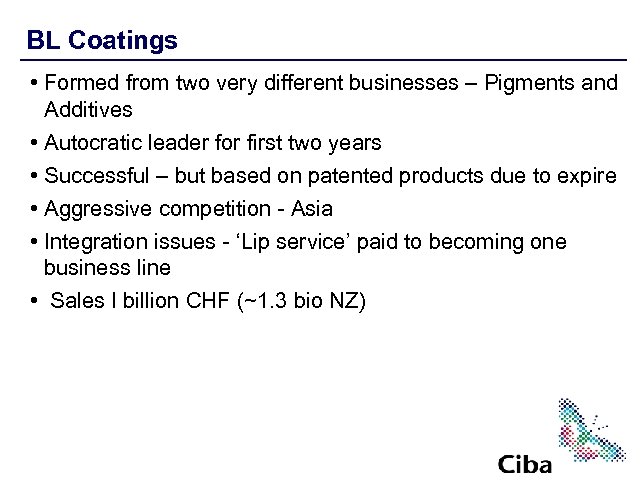 BL Coatings

• Formed from two very different businesses – Pigments and Additives
• Autocratic leader for first two years
• Successful – but based on patented products due to expire
• Aggressive competition - Asia
• Integration issues - 'Lip service' paid to becoming one business line
• Sales I billion CHF (~1.3 bio NZ)

Ciba